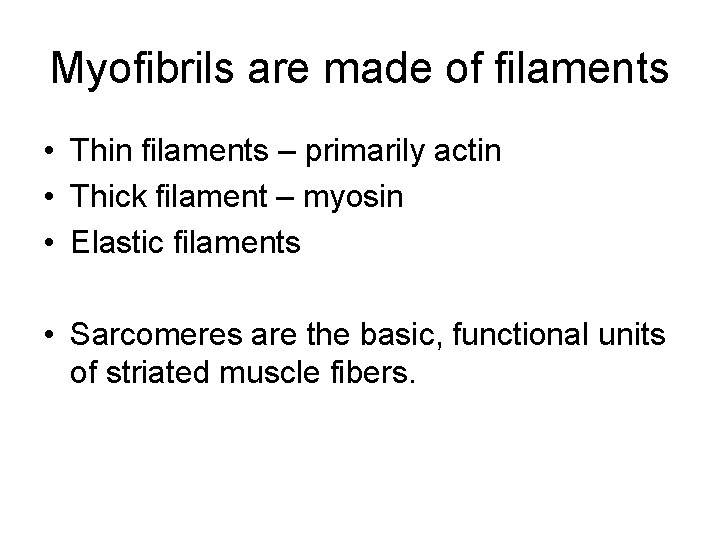 Myofibrils are made of filaments

• Thin filaments – primarily actin
• Thick filament – myosin
• Elastic filaments

• Sarcomeres are the basic, functional units of striated muscle fibers.